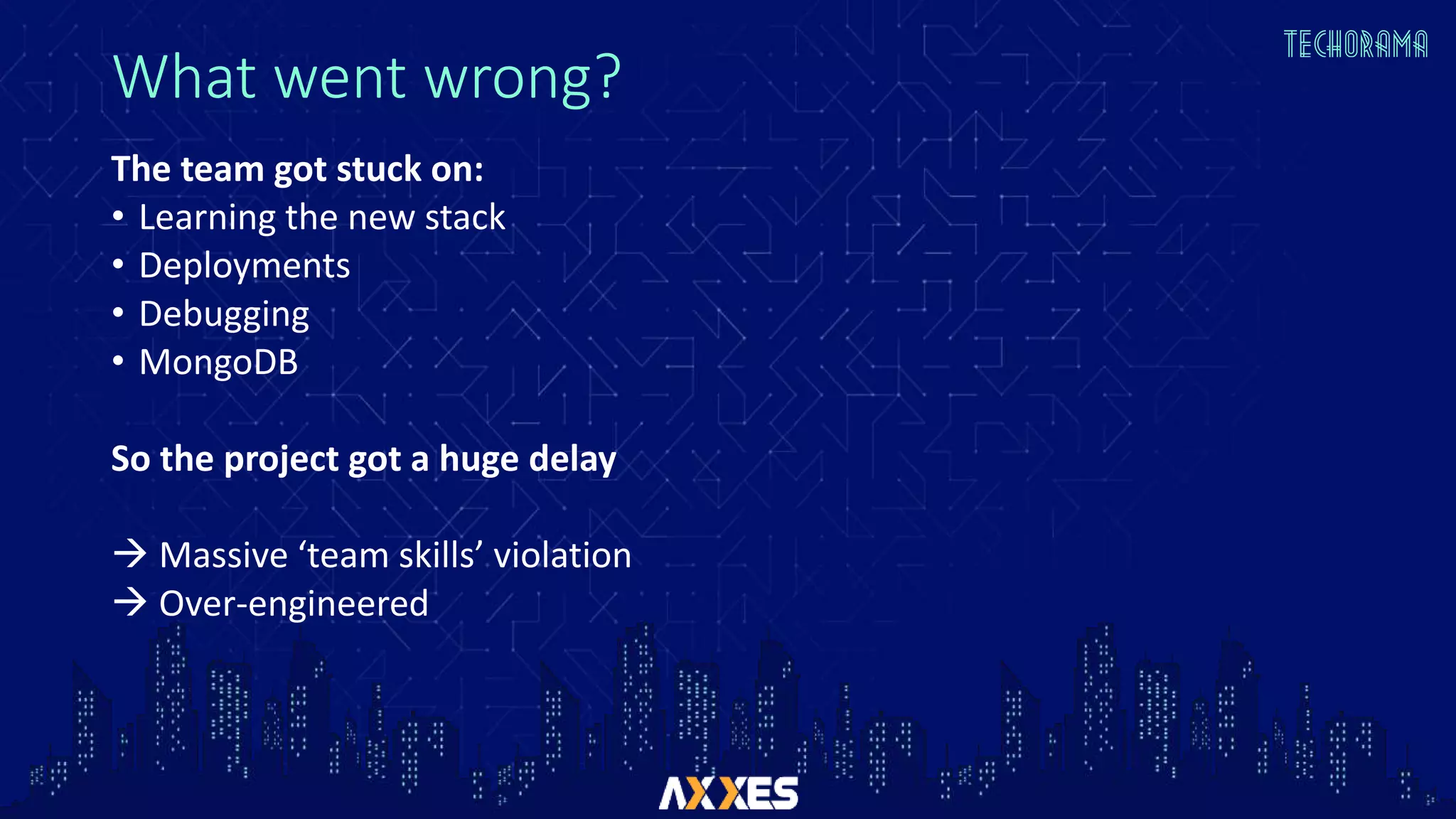 TECHORAMA

What went wrong?

The team got stuck on:
• Learning the new stack
• Deployments
• Debugging
• MongoDB

So the project got a huge delay

→ Massive ‘team skills’ violation
→ Over-engineered

AXXES